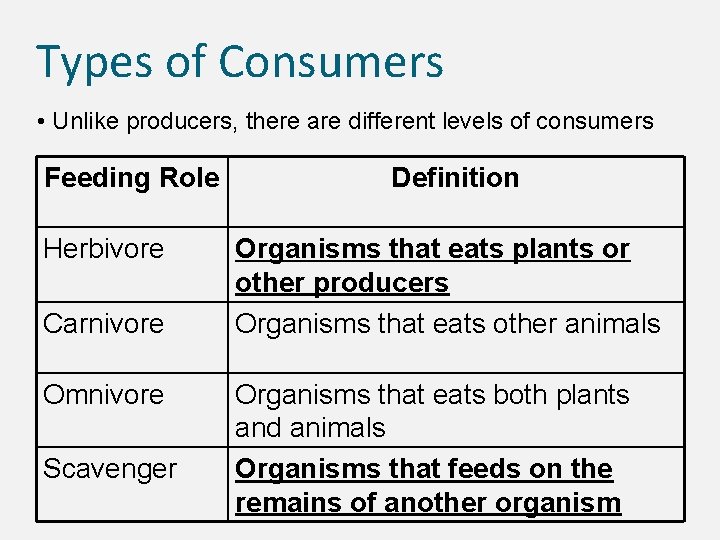 Types of Consumers

• Unlike producers, there are different levels of consumers

| Feeding Role | Definition |
|---|---|
| Herbivore | Organisms that eats plants or other producers |
| Carnivore | Organisms that eats other animals |
| Omnivore | Organisms that eats both plants and animals |
| Scavenger | Organisms that feeds on the remains of another organism |